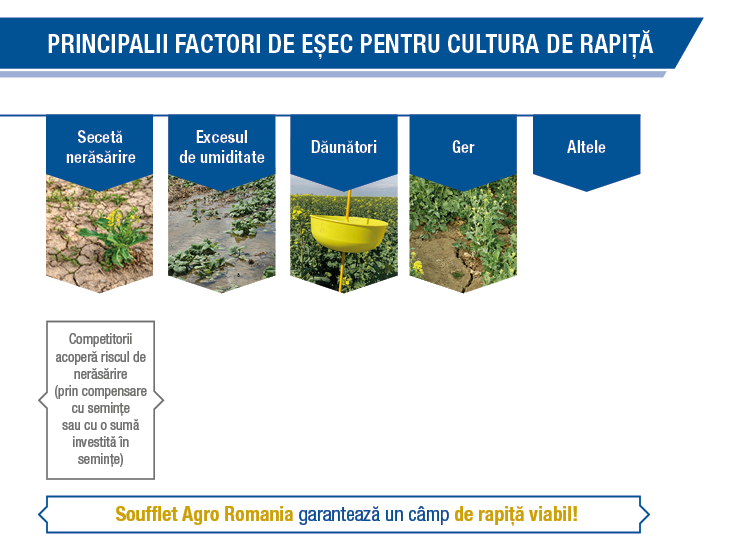 PRINCIPALII FACTORI DE EȘEC PENTRU CULTURA DE RAPIȚĂ

Secetă nerăsărire

Excesul de umiditate

Dăunători

Ger

Altele

Competitorii acoperă riscul de nerăsărire (prin compensare cu semințe sau cu o sumă investită în semințe)

Soufflet Agro Romania garantează un câmp de rapiță viabil!